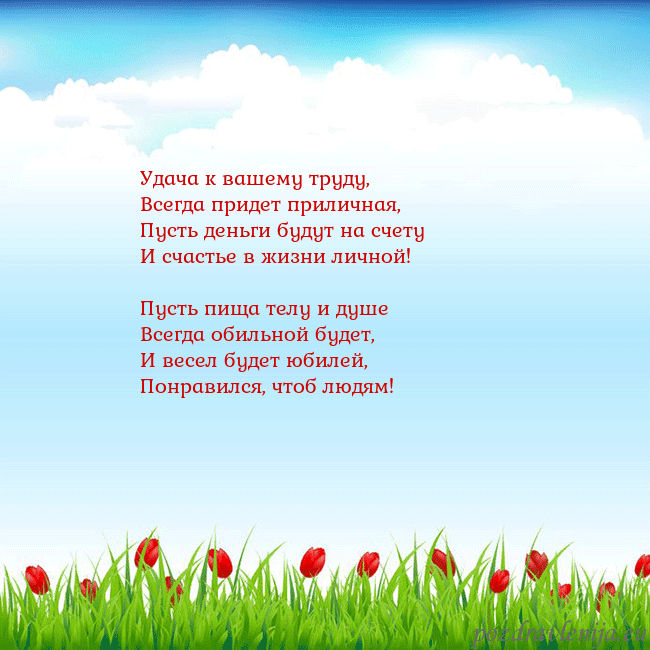 Удача к вашему труду,
Всегда придет приличная,
Пусть деньги будут на счету
И счастье в жизни личной!

Пусть пища телу и душе
Всегда обильной будет,
И весел будет юбилей,
Понравился, чтоб людям!

pozdravlenija.eu